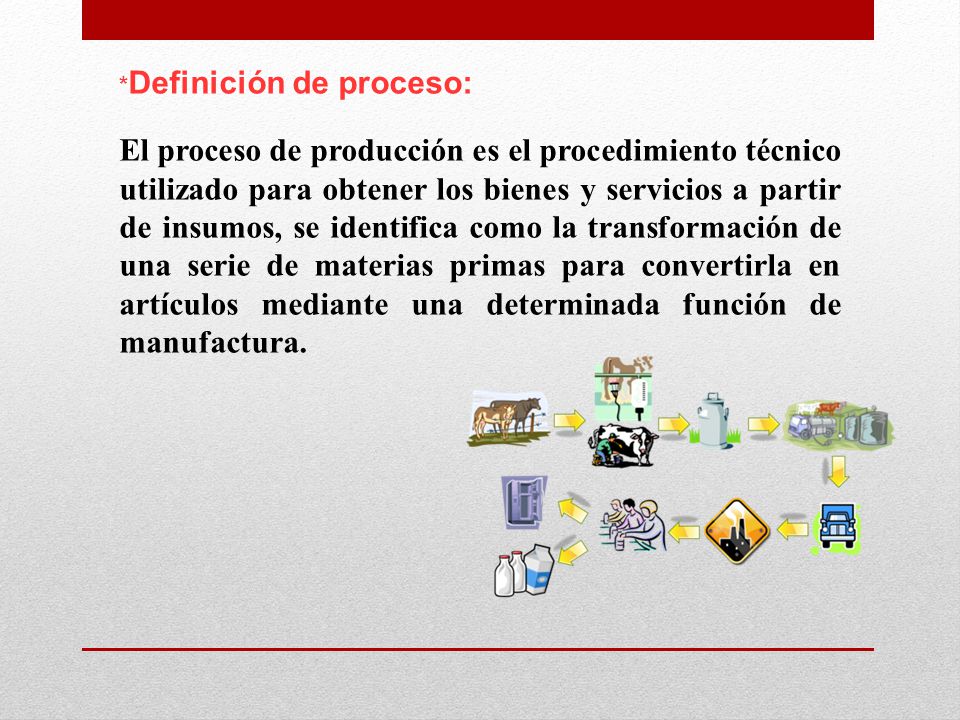 *Definición de proceso:

El proceso de producción es el procedimiento técnico utilizado para obtener los bienes y servicios a partir de insumos, se identifica como la transformación de una serie de materias primas para convertirla en artículos mediante una determinada función de manufactura.